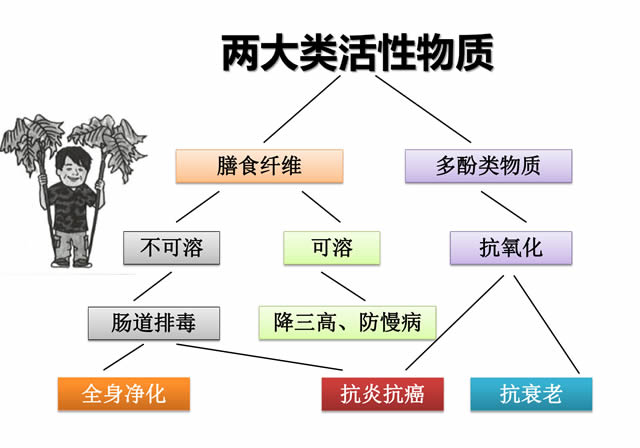 两大类活性物质

膳食纤维

多酚类物质

不可溶

可溶

抗氧化

肠道排毒

降三高、防慢病

全身净化

抗炎抗癌

抗衰老